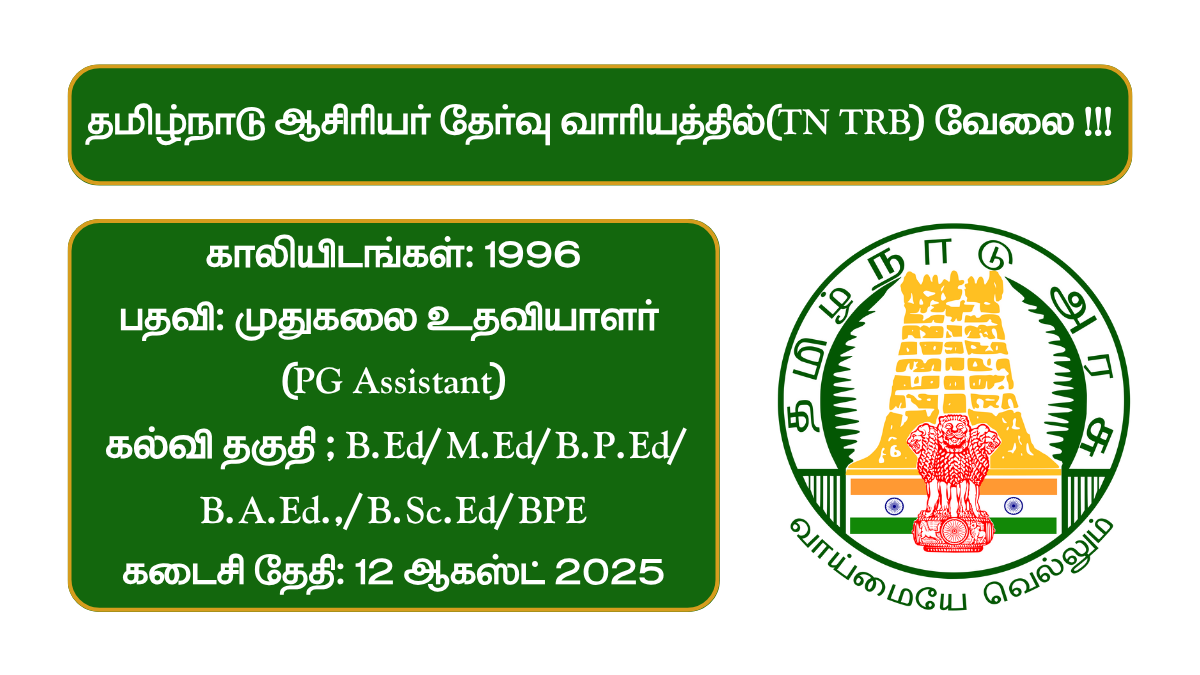 தமிழ்நாடு ஆசிரியர் தேர்வு வாரியத்தில்(TN TRB) வேலை !!!

காலியிடங்கள்: 1996
பதவி: முதுகலை உதவியாளர்
(PG Assistant)
கல்வி தகுதி ; B.Ed/M.Ed/B.P.Ed/ B.A.Ed.,/B.Sc.Ed/BPE
கடைசி தேதி: 12 ஆகஸ்ட் 2025

தமிழ்நாடு அரசு
வாய்மையே வெல்லும்